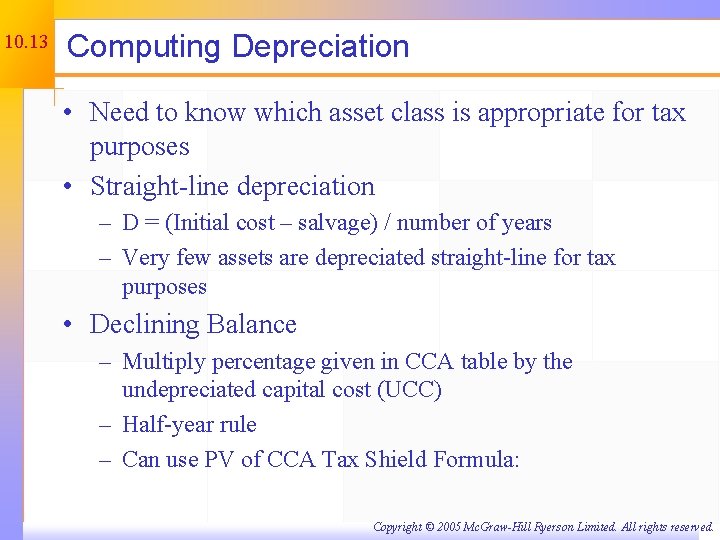 10.13

Computing Depreciation

• Need to know which asset class is appropriate for tax purposes
• Straight-line depreciation
– D = (Initial cost – salvage) / number of years
– Very few assets are depreciated straight-line for tax purposes
• Declining Balance
– Multiply percentage given in CCA table by the undepreciated capital cost (UCC)
– Half-year rule
– Can use PV of CCA Tax Shield Formula:

Copyright © 2005 McGraw-Hill Ryerson Limited. All rights reserved.